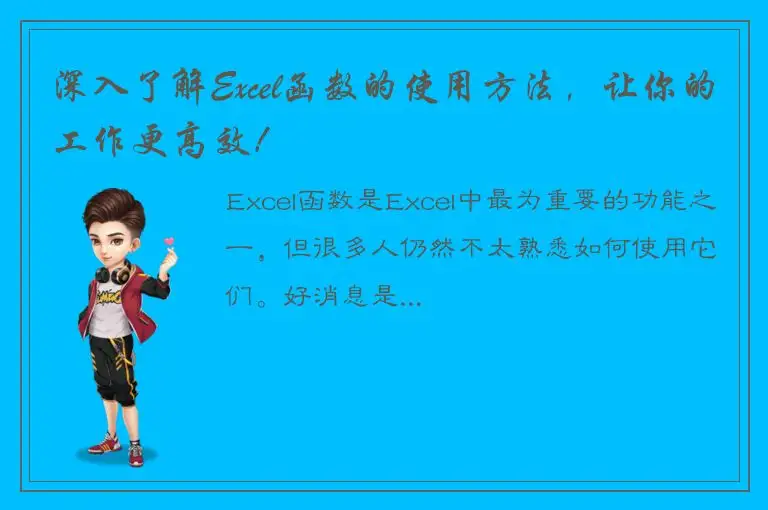 深入了解Excel函数的使用方法，让你的工作更高效！

Excel函数是Excel中最为重要的功能之一，但很多人仍然不太熟悉如何使用它们。好消息是...